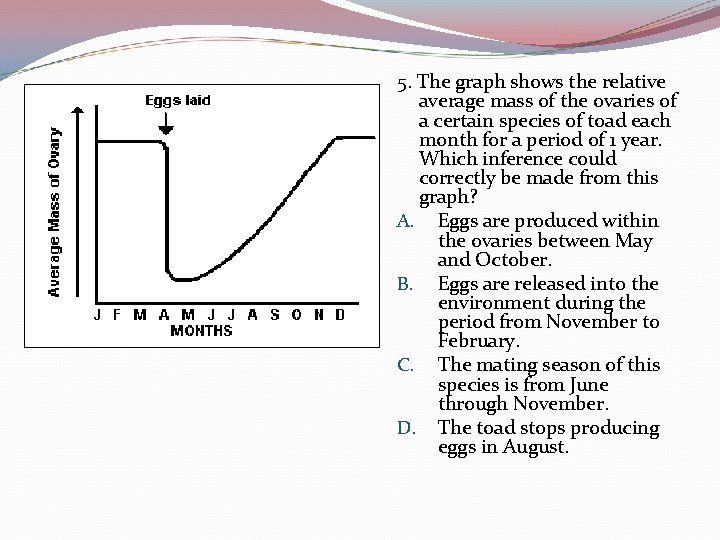 Eggs laid

Average Mass of Ovary

J F M A M J J A S O N D
MONTHS

5. The graph shows the relative average mass of the ovaries of a certain species of toad each month for a period of 1 year. Which inference could correctly be made from this graph?

A. Eggs are produced within the ovaries between May and October.

B. Eggs are released into the environment during the period from November to February.

C. The mating season of this species is from June through November.

D. The toad stops producing eggs in August.